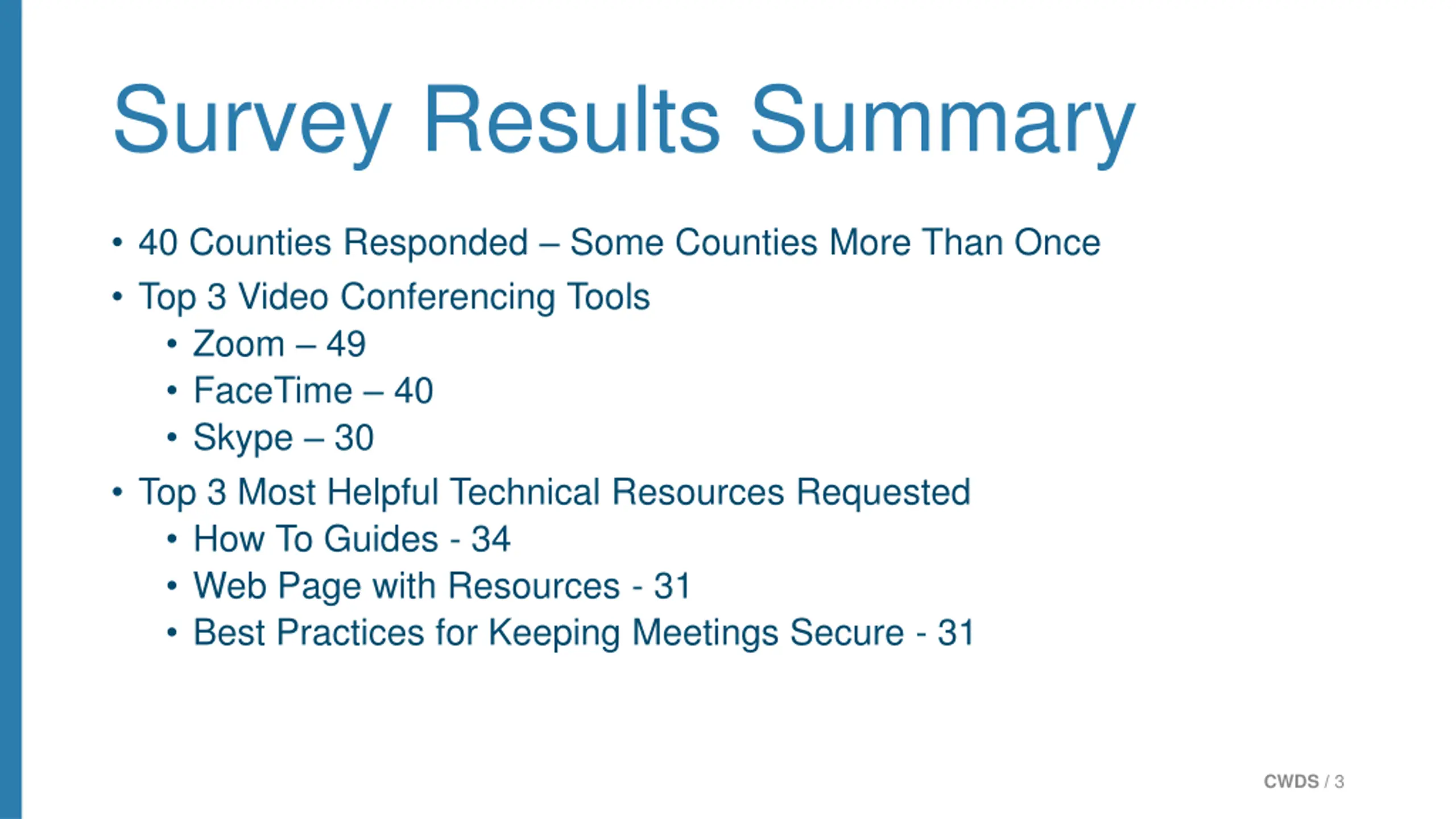 Survey Results Summary

• 40 Counties Responded – Some Counties More Than Once
• Top 3 Video Conferencing Tools
  • Zoom – 49
  • FaceTime – 40
  • Skype – 30
• Top 3 Most Helpful Technical Resources Requested
  • How To Guides - 34
  • Web Page with Resources - 31
  • Best Practices for Keeping Meetings Secure - 31

CWDS / 3